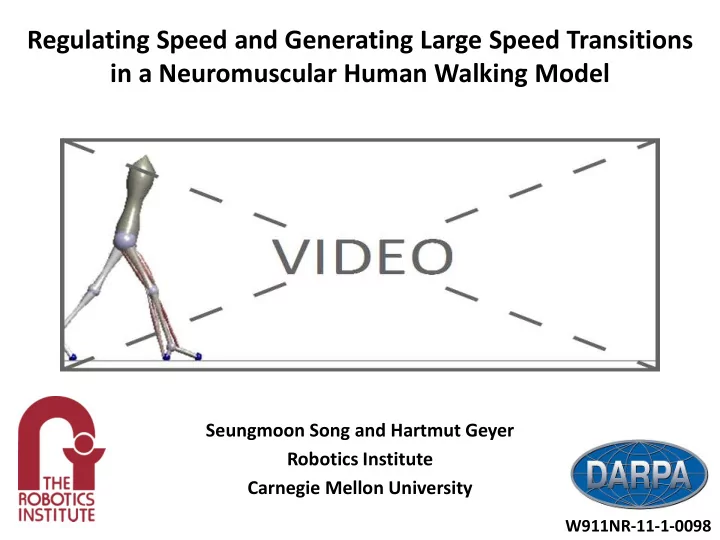 Regulating Speed and Generating Large Speed Transitions in a Neuromuscular Human Walking Model

VIDEO

THE ROBOTICS INSTITUTE

Seungmoon Song and Hartmut Geyer
Robotics Institute
Carnegie Mellon University

DARPA

W911NR-11-1-0098